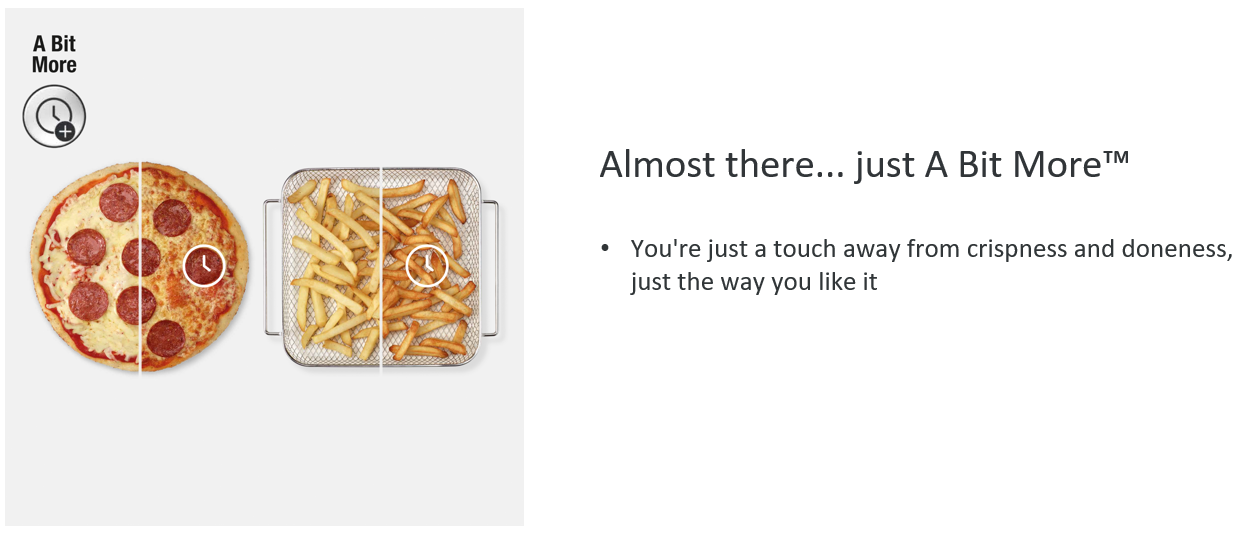 A Bit More

Almost there... just A Bit More™

• You're just a touch away from crispness and doneness, just the way you like it